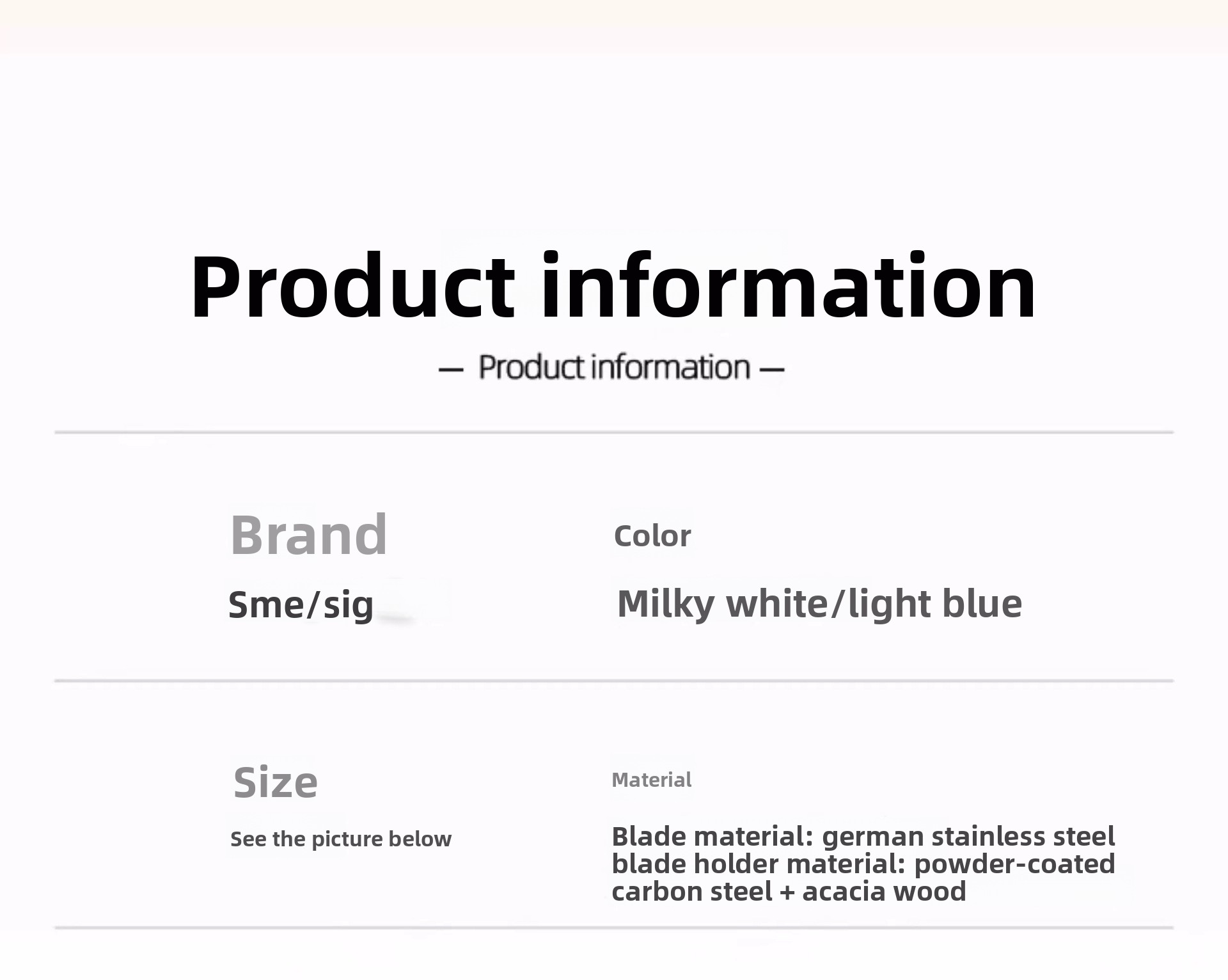 Product information

— Product information —

Brand

Sme/sig

Color

Milky white/light blue

Size

See the picture below

Material

Blade material: german stainless steel blade holder material: powder-coated carbon steel + acacia wood